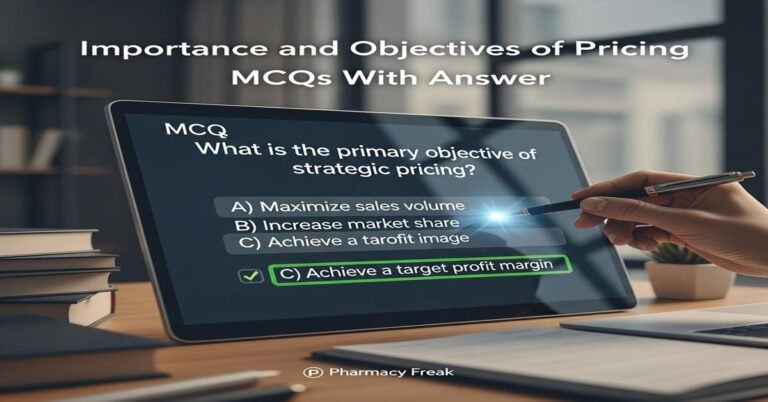 Importance and Objectives of Pricing MCQs With Answer

MCQ
What is the primary objective of strategic pricing?

A) Maximize sales volume
B) Increase market share
C) Achieve a tarofit image

C) Achieve a target profit margin

Pharmacy Freak